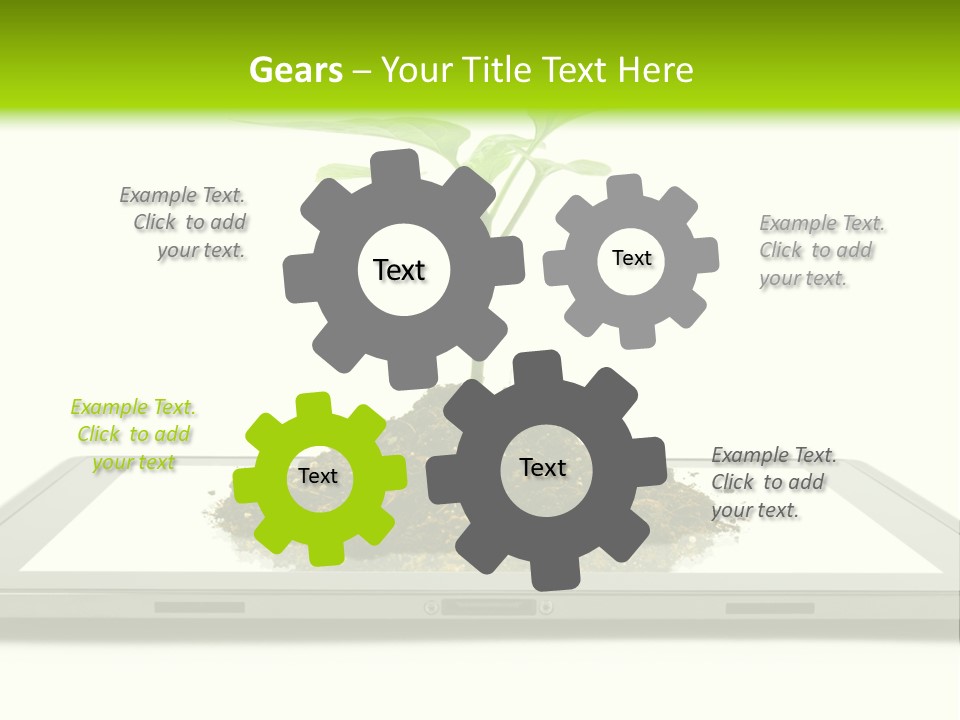 Gears – Your Title Text Here

Example Text. Click to add your text.

Text

Text

Example Text. Click to add your text.

Example Text. Click to add your text

Text

Text

Example Text. Click to add your text.